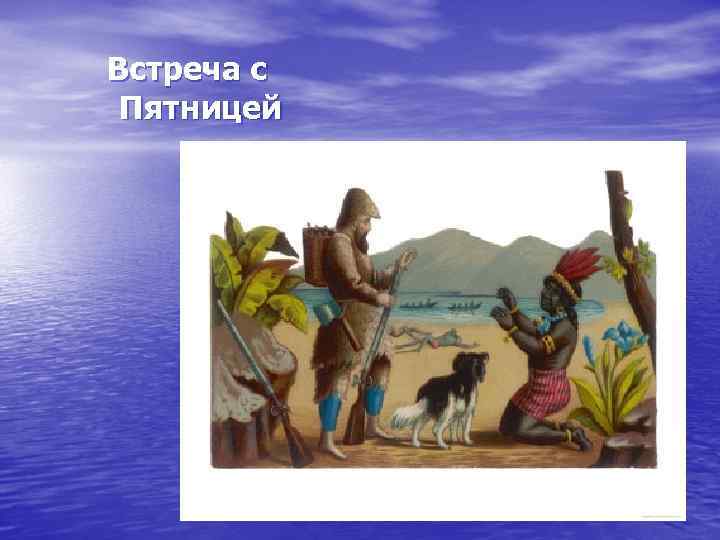 Встреча с Пятницей